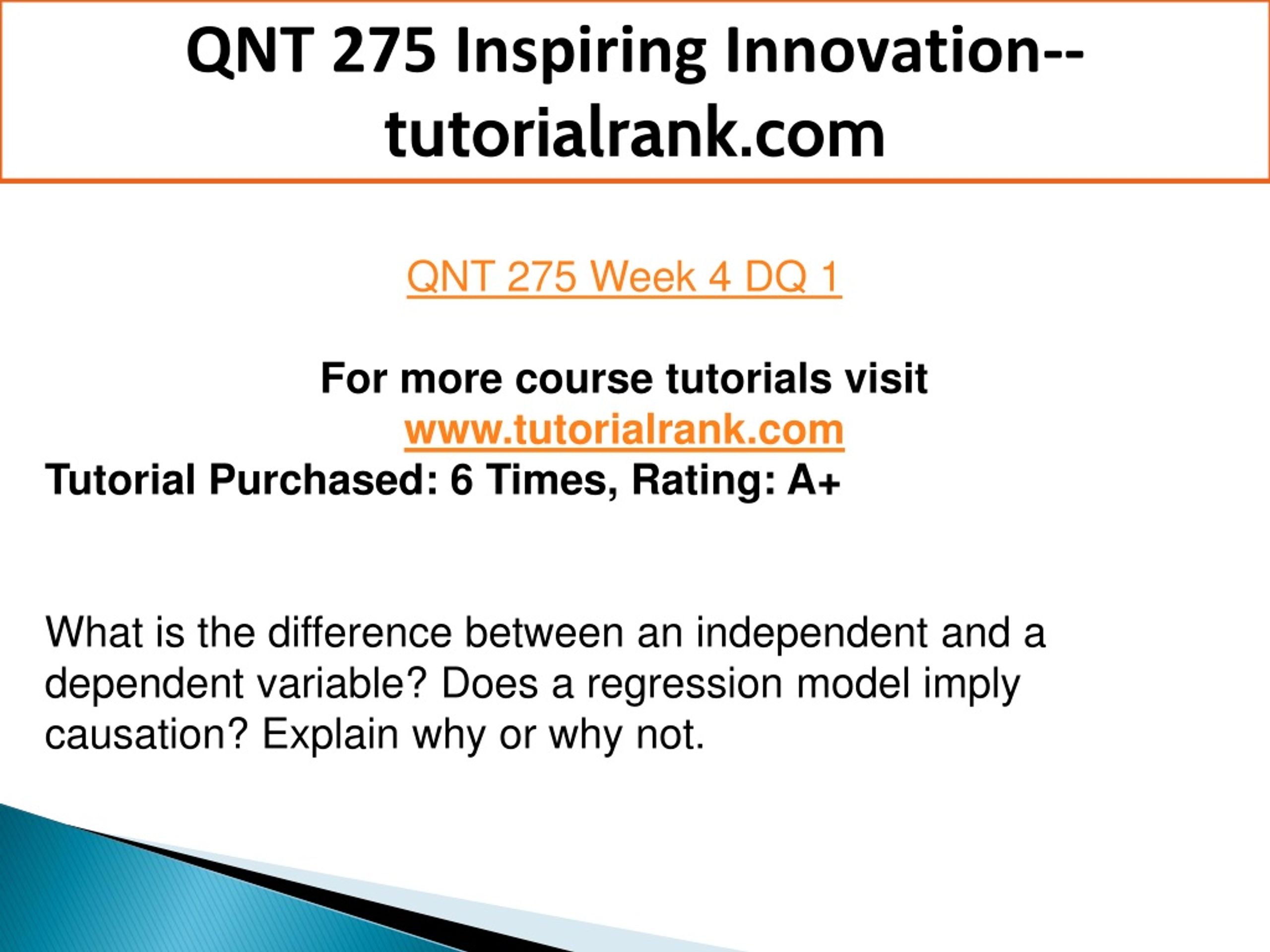 QNT 275 Inspiring Innovation--tutorialrank.com

QNT 275 Week 4 DQ 1

For more course tutorials visit
www.tutorialrank.com
Tutorial Purchased: 6 Times, Rating: A+

What is the difference between an independent and a dependent variable? Does a regression model imply causation? Explain why or why not.